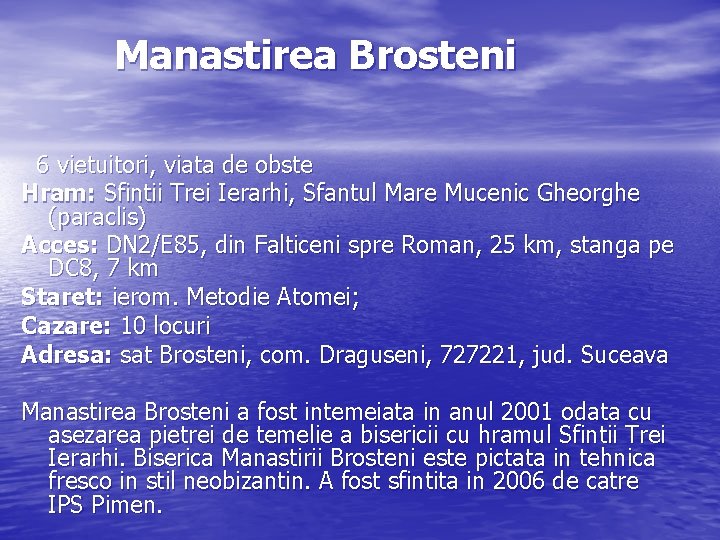 Manastirea Brosteni

6 vietuitori, viata de obste
Hram: Sfintii Trei Ierarhi, Sfantul Mare Mucenic Gheorghe (paraclis)
Acces: DN2/E85, din Falticeni spre Roman, 25 km, stanga pe DC8, 7 km
Staret: ierom. Metodie Atomei;
Cazare: 10 locuri
Adresa: sat Brosteni, com. Draguseni, 727221, jud. Suceava

Manastirea Brosteni a fost intemeiata in anul 2001 odata cu asezarea pietrei de temelie a bisericii cu hramul Sfintii Trei Ierarhi. Biserica Manastirii Brosteni este pictata in tehnica fresco in stil neobizantin. A fost sfintita in 2006 de catre IPS Pimen.